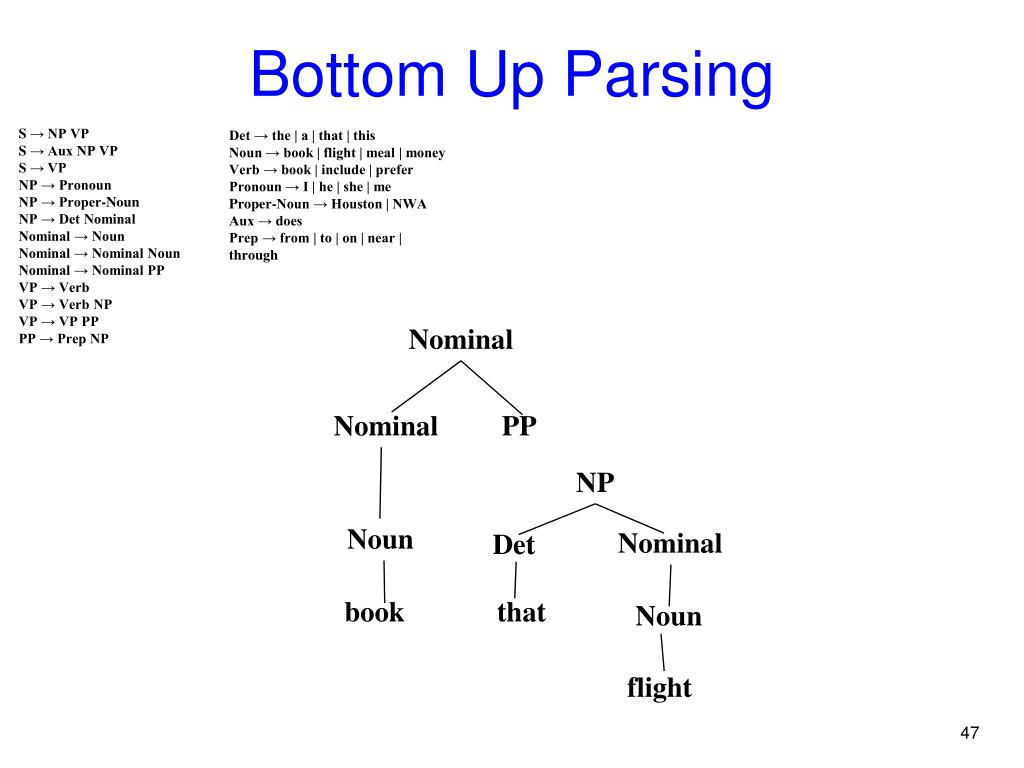 Bottom Up Parsing

S → NP VP
S → Aux NP VP
S → VP
NP → Pronoun
NP → Proper-Noun
NP → Det Nominal
Nominal → Noun
Nominal → Nominal Noun
Nominal → Nominal PP
VP → Verb
VP → Verb NP
VP → VP PP
PP → Prep NP

Det → the | a | that | this
Noun → book | flight | meal | money
Verb → book | include | prefer
Pronoun → I | he | she | me
Proper-Noun → Houston | NWA
Aux → does
Prep → from | to | on | near | through

Nominal
Nominal
PP
NP
Noun
Det
Nominal
book
that
Noun
flight

47